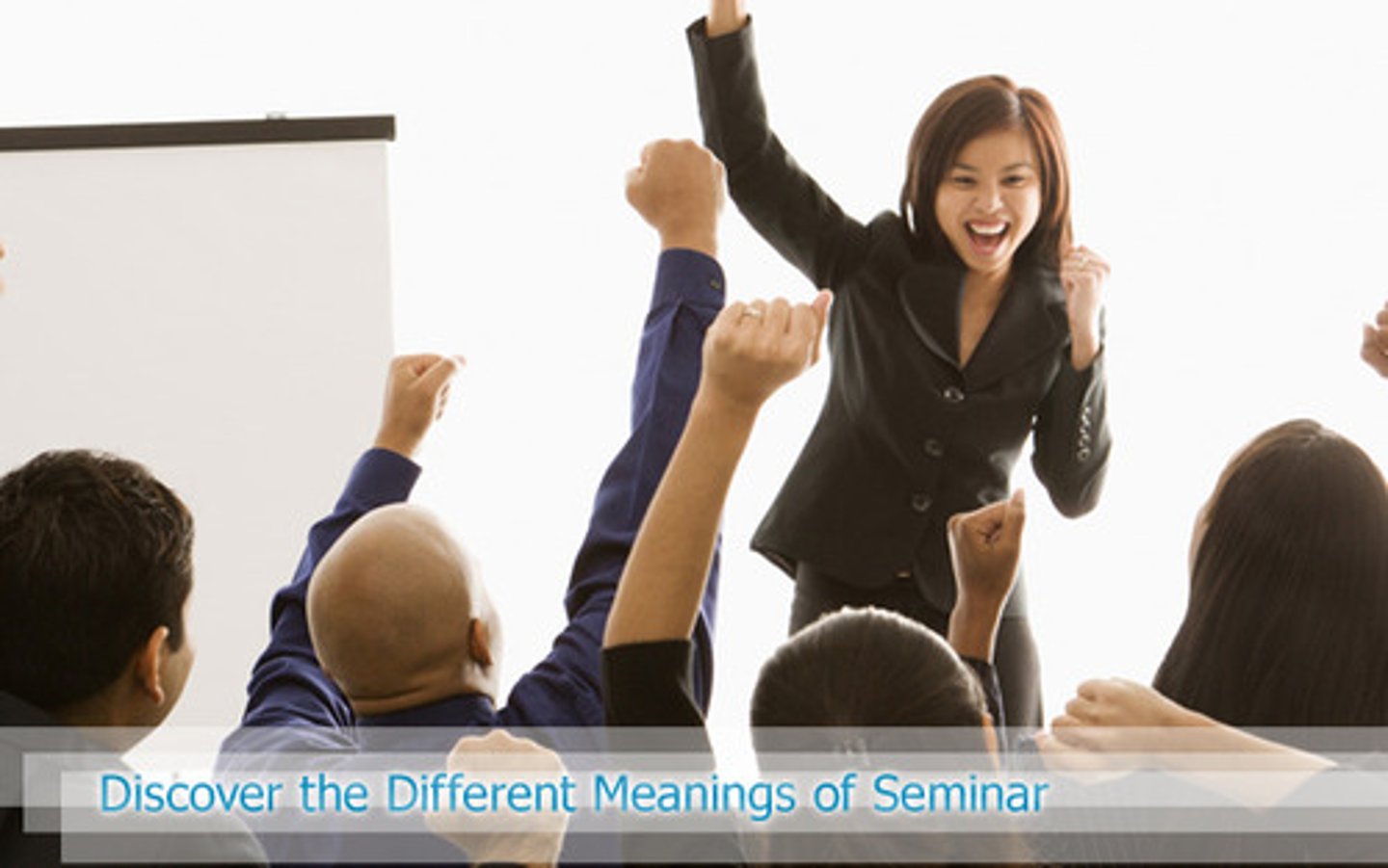 Discover the Different Meanings of Seminar